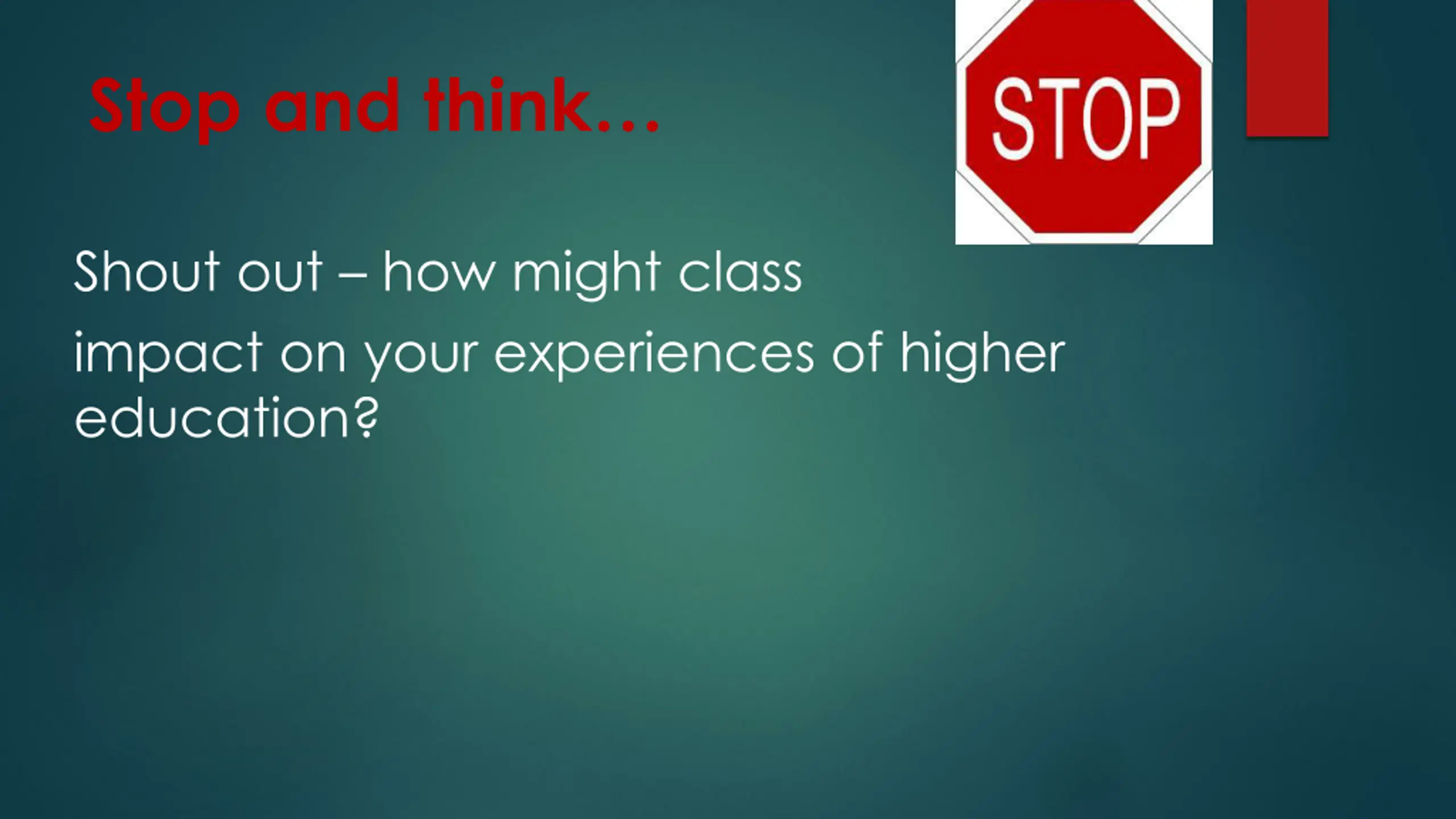 Stop and think…

STOP

Shout out – how might class

impact on your experiences of higher education?